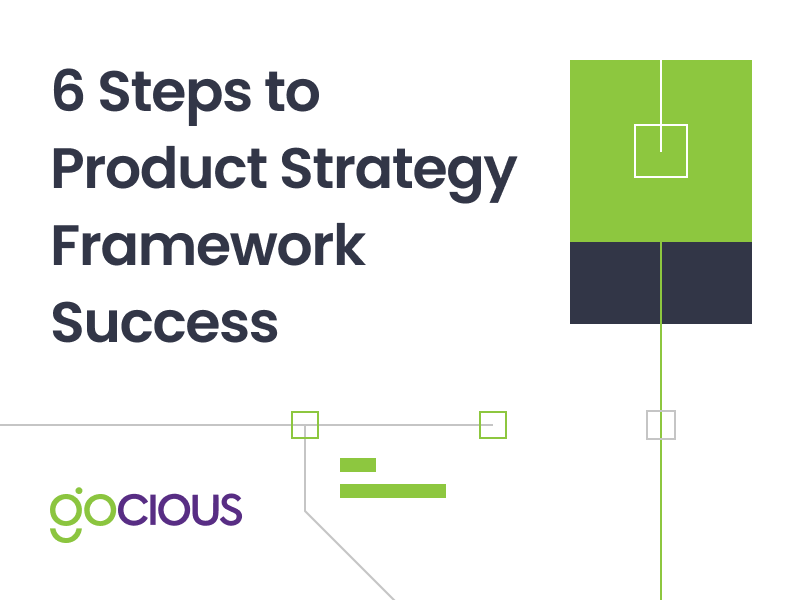 6 Steps to Product Strategy Framework Success

gocious